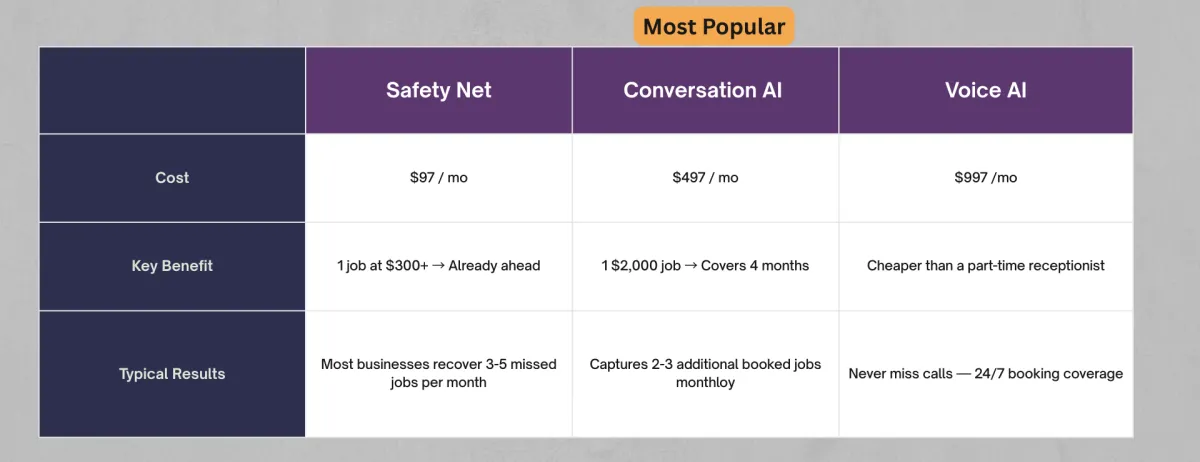 Most Popular

| | Safety Net | Conversation AI | Voice AI |
|---|---|---|---|
| Cost | \$97 / mo | \$497 / mo | \$997 /mo |
| Key Benefit | 1 job at \$300+ → Already ahead | 1 \$2,000 job → Covers 4 months | Cheaper than a part-time receptionist |
| Typical Results | Most businesses recover 3-5 missed jobs per month | Captures 2-3 additional booked jobs monthloy | Never miss calls — 24/7 booking coverage |